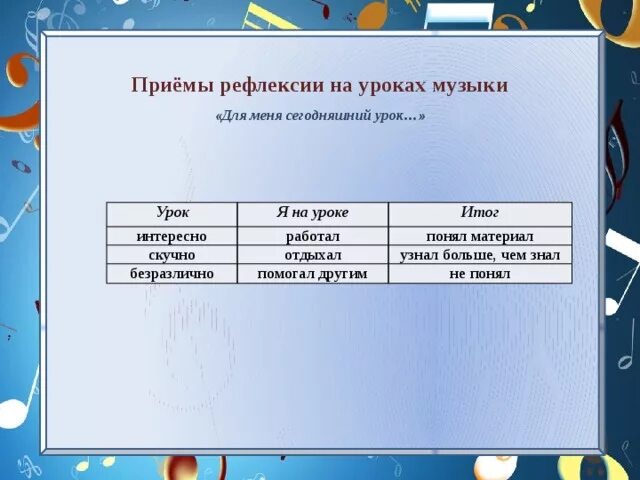 Приёмы рефлексии на уроках музыки

«Для меня сегодняшний урок…»

| Урок | Я на уроке | Итог |
|---|---|---|
| интересно | работал | понял материал |
| скучно | отдыхал | узнал больше, чем знал |
| безразлично | помогал другим | не понял |